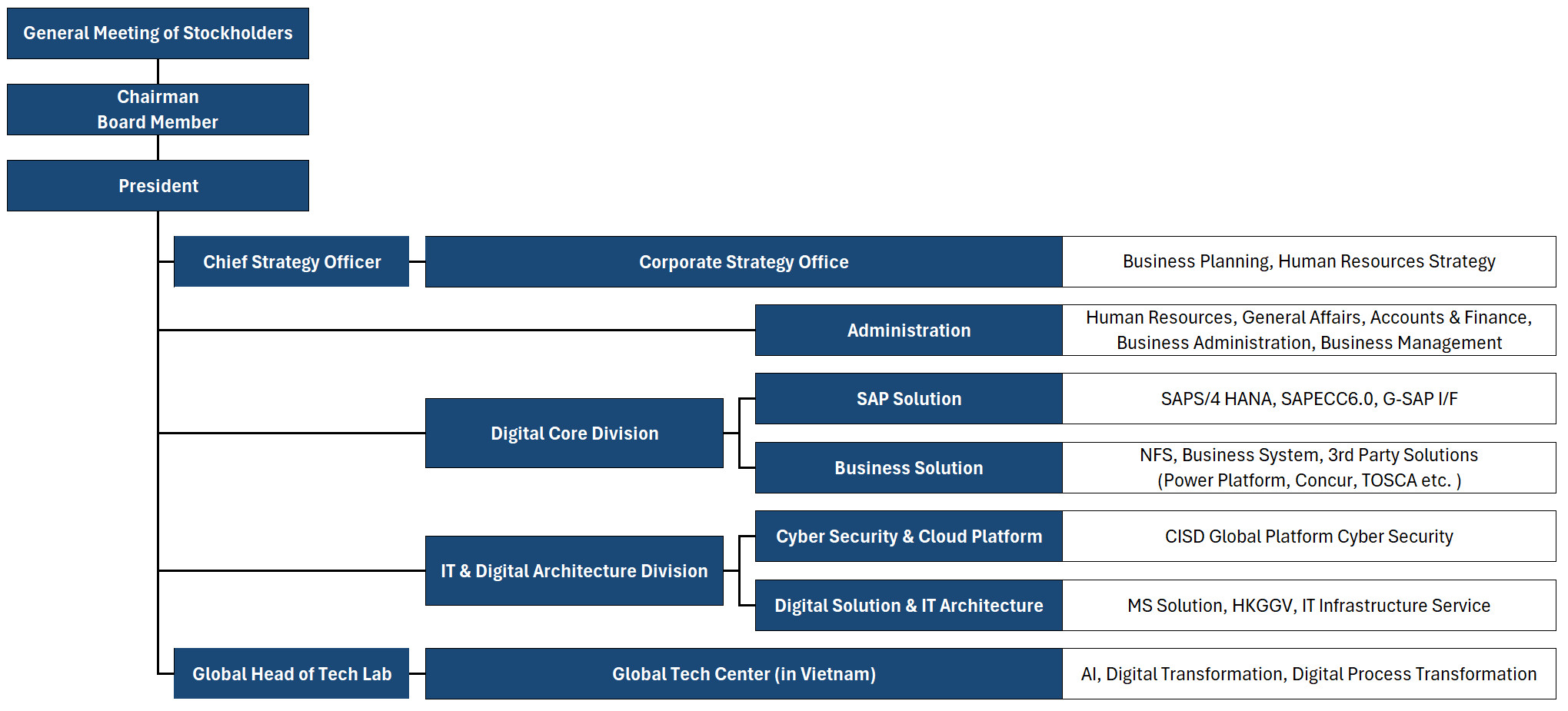 General Meeting of Stockholders

Chairman
Board Member

President

Chief Strategy Officer

Corporate Strategy Office

Business Planning, Human Resources Strategy

Administration

Human Resources, General Affairs, Accounts & Finance, Business Administration, Business Management

Digital Core Division

SAP Solution

SAPS/4 HANA, SAPECC6.0, G-SAP I/F

Business Solution

NFS, Business System, 3rd Party Solutions (Power Platform, Concur, TOSCA etc. )

IT & Digital Architecture Division

Cyber Security & Cloud Platform

CISD Global Platform Cyber Security

Digital Solution & IT Architecture

MS Solution, HKGGV, IT Infrastructure Service

Global Head of Tech Lab

Global Tech Center (in Vietnam)

AI, Digital Transformation, Digital Process Transformation